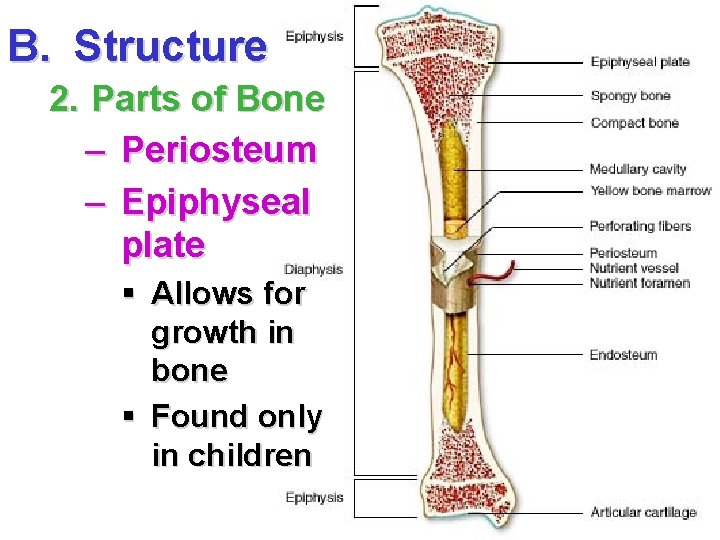 B. Structure

2. Parts of Bone

– Periosteum

– Epiphyseal plate

▪ Allows for growth in bone

▪ Found only in children

Epiphysis

Diaphysis

Epiphysis

Epiphyseal plate

Spongy bone

Compact bone

Medullary cavity

Yellow bone marrow

Perforating fibers

Periosteum

Nutrient vessel

Nutrient foramen

Endosteum

Articular cartilage